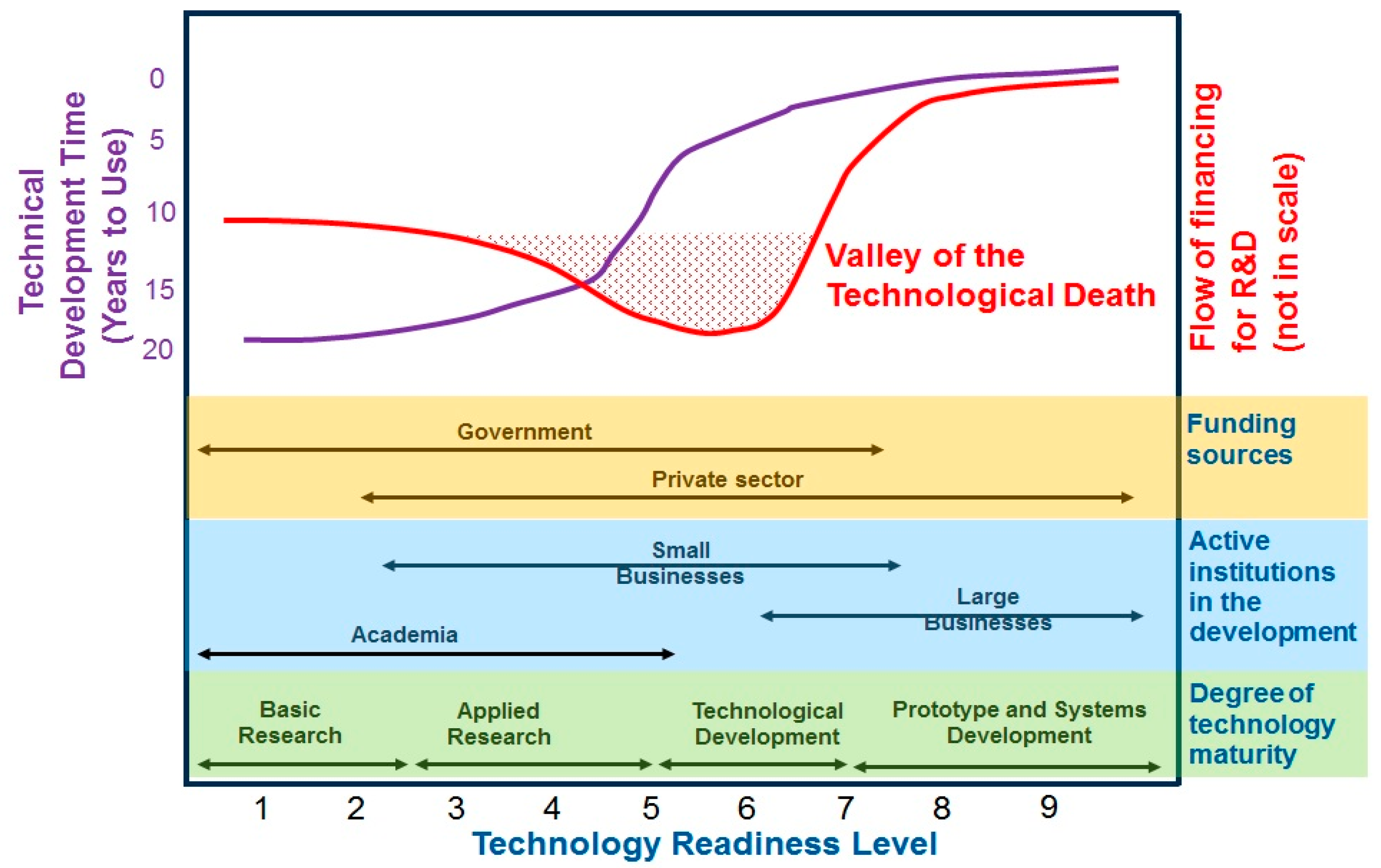 Technical Development Time (Years to Use)

0
5
10
15
20

Valley of the Technological Death

Flow of financing for R&D (not in scale)

Government
Private sector

Funding sources

Small Businesses
Large Businesses
Academia

Active institutions in the development

Basic Research
Applied Research
Technological Development
Prototype and Systems Development

Degree of technology maturity

1 2 3 4 5 6 7 8 9

Technology Readiness Level